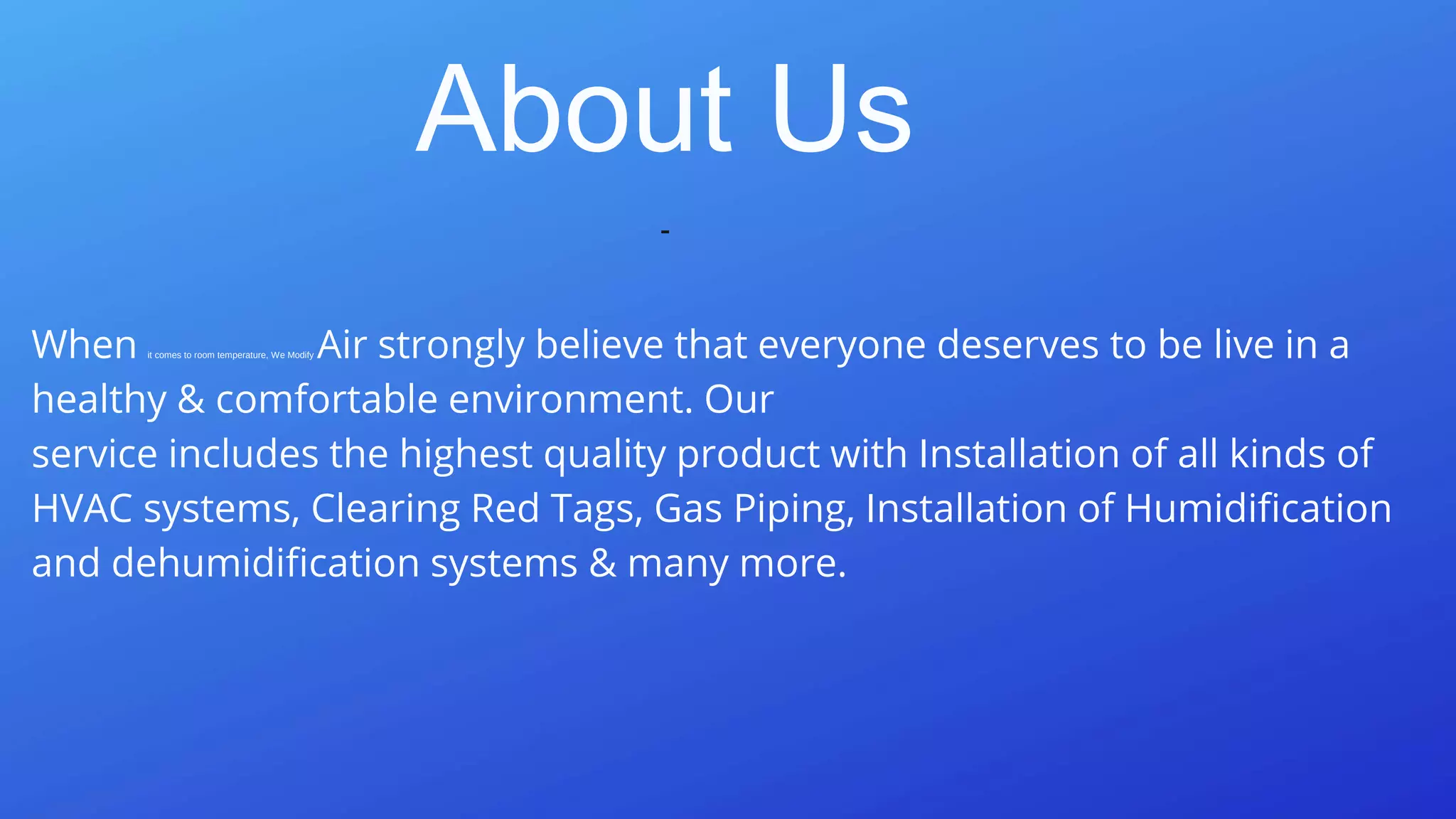 About Us

-

When it comes to room temperature, We Modify Air strongly believe that everyone deserves to be live in a healthy & comfortable environment. Our
service includes the highest quality product with Installation of all kinds of HVAC systems, Clearing Red Tags, Gas Piping, Installation of Humidification and dehumidification systems & many more.